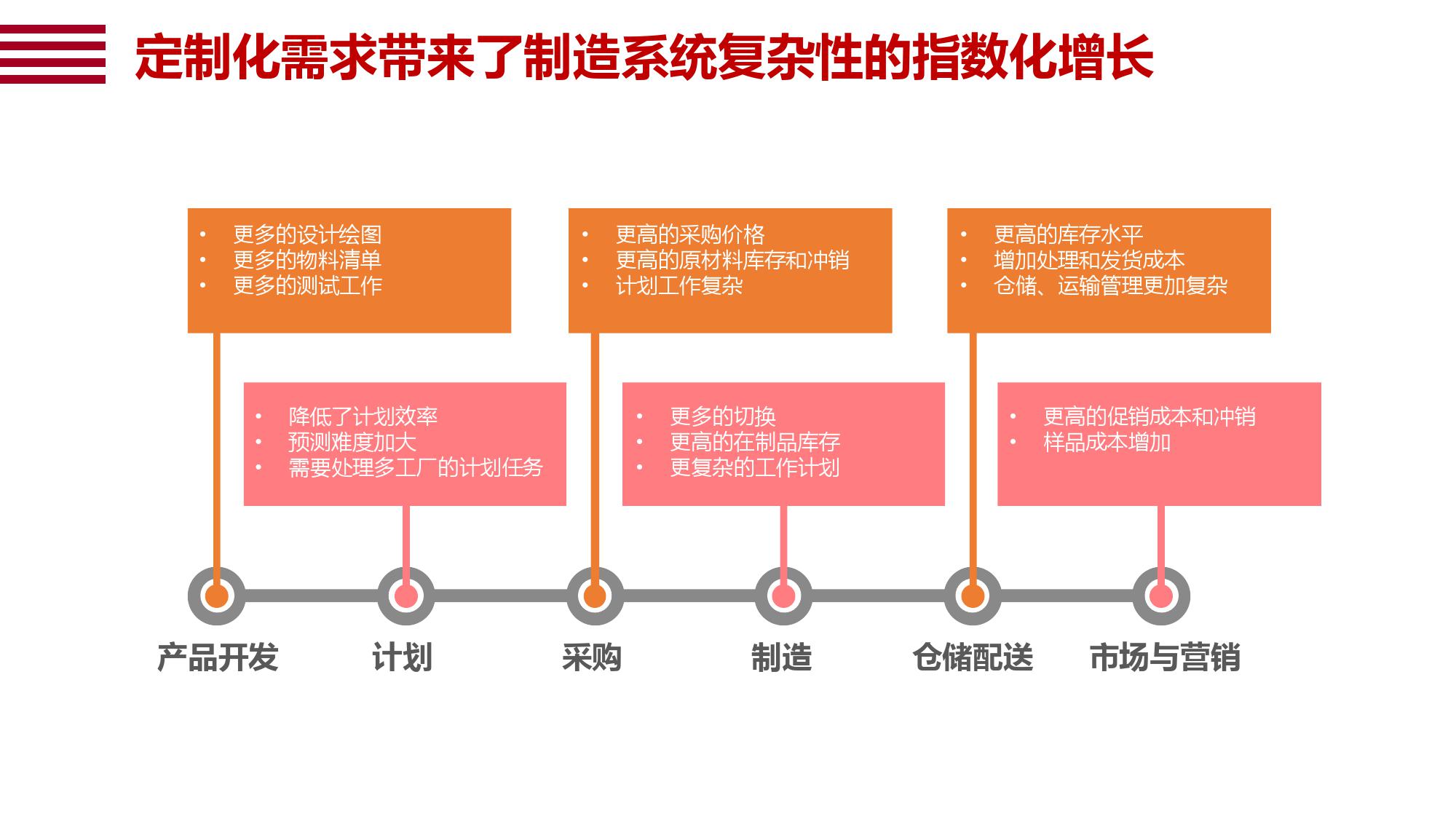 定制化需求带来了制造系统复杂性的指数化增长

• 更多的设计绘图
• 更多的物料清单
• 更多的测试工作

• 降低了计划效率
• 预测难度加大
• 需要处理多工厂的计划任务

• 更高的采购价格
• 更高的原材料库存和冲销
• 计划工作复杂

• 更多的切换
• 更高的在制品库存
• 更复杂的工作计划

• 更高的库存水平
• 增加处理和发货成本
• 仓储、运输管理更加复杂

• 更高的促销成本和冲销
• 样品成本增加

产品开发
计划
采购
制造
仓储配送
市场与营销